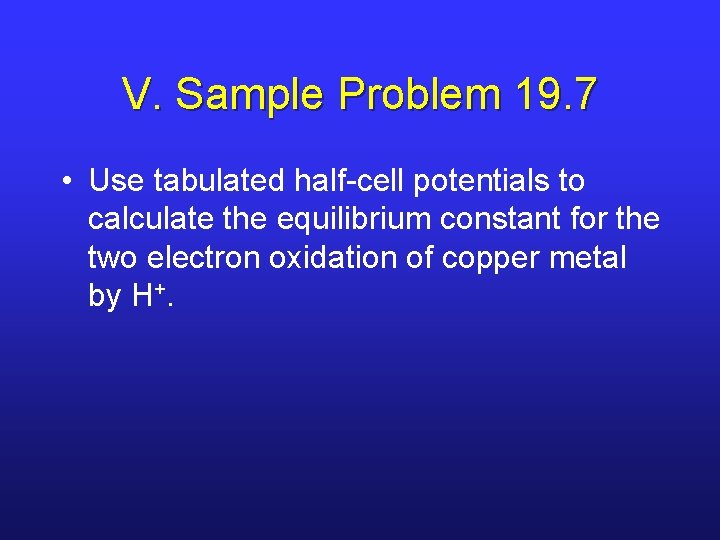 V. Sample Problem 19.7

• Use tabulated half-cell potentials to calculate the equilibrium constant for the two electron oxidation of copper metal by $H^+$.